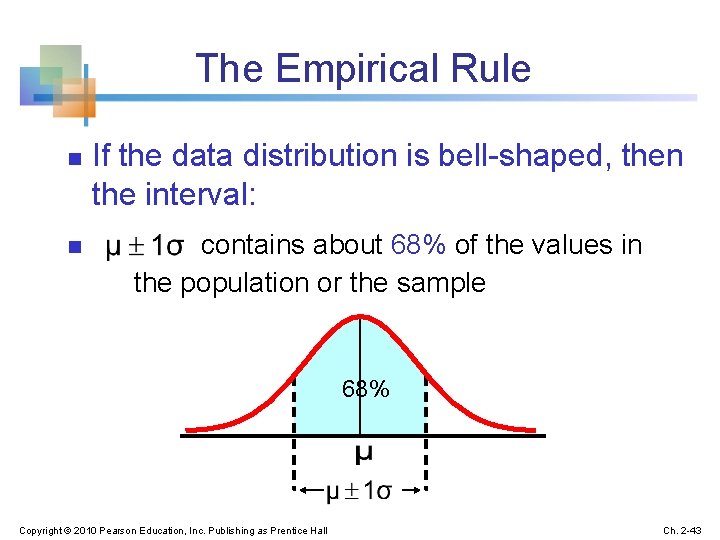 The Empirical Rule

If the data distribution is bell-shaped, then the interval:

$\mu \pm 1\sigma$ contains about 68% of the values in the population or the sample

68%

$\mu$

$\mu \pm 1\sigma$

Copyright © 2010 Pearson Education, Inc. Publishing as Prentice Hall

Ch. 2-43